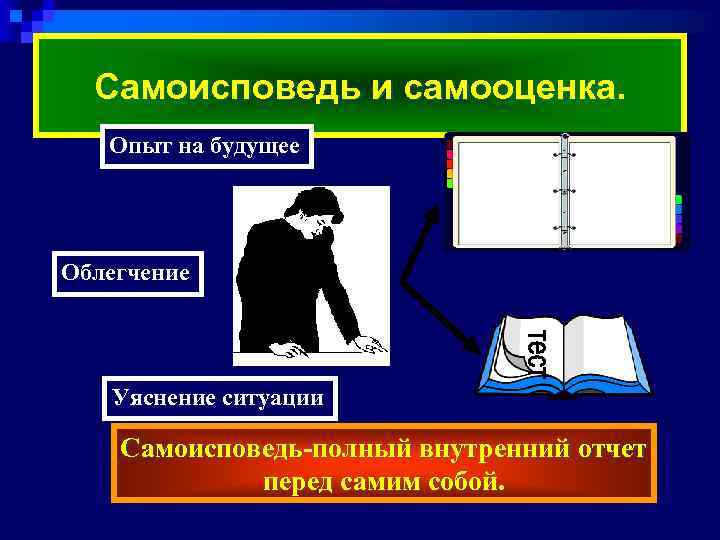 Самоисповедь и самооценка.

Опыт на будущее

Облегчение

Уяснение ситуации

тест

Самоисповедь-полный внутренний отчет перед самим собой.